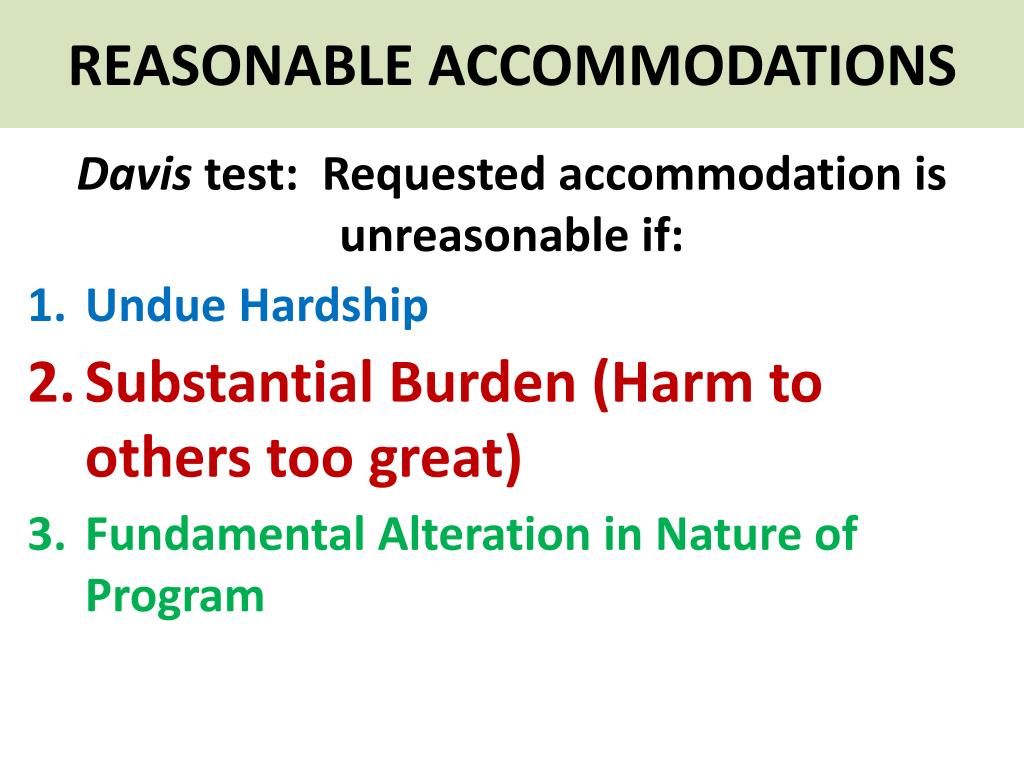 REASONABLE ACCOMMODATIONS

Davis test: Requested accommodation is unreasonable if:

1. Undue Hardship
2. Substantial Burden (Harm to others too great)
3. Fundamental Alteration in Nature of Program